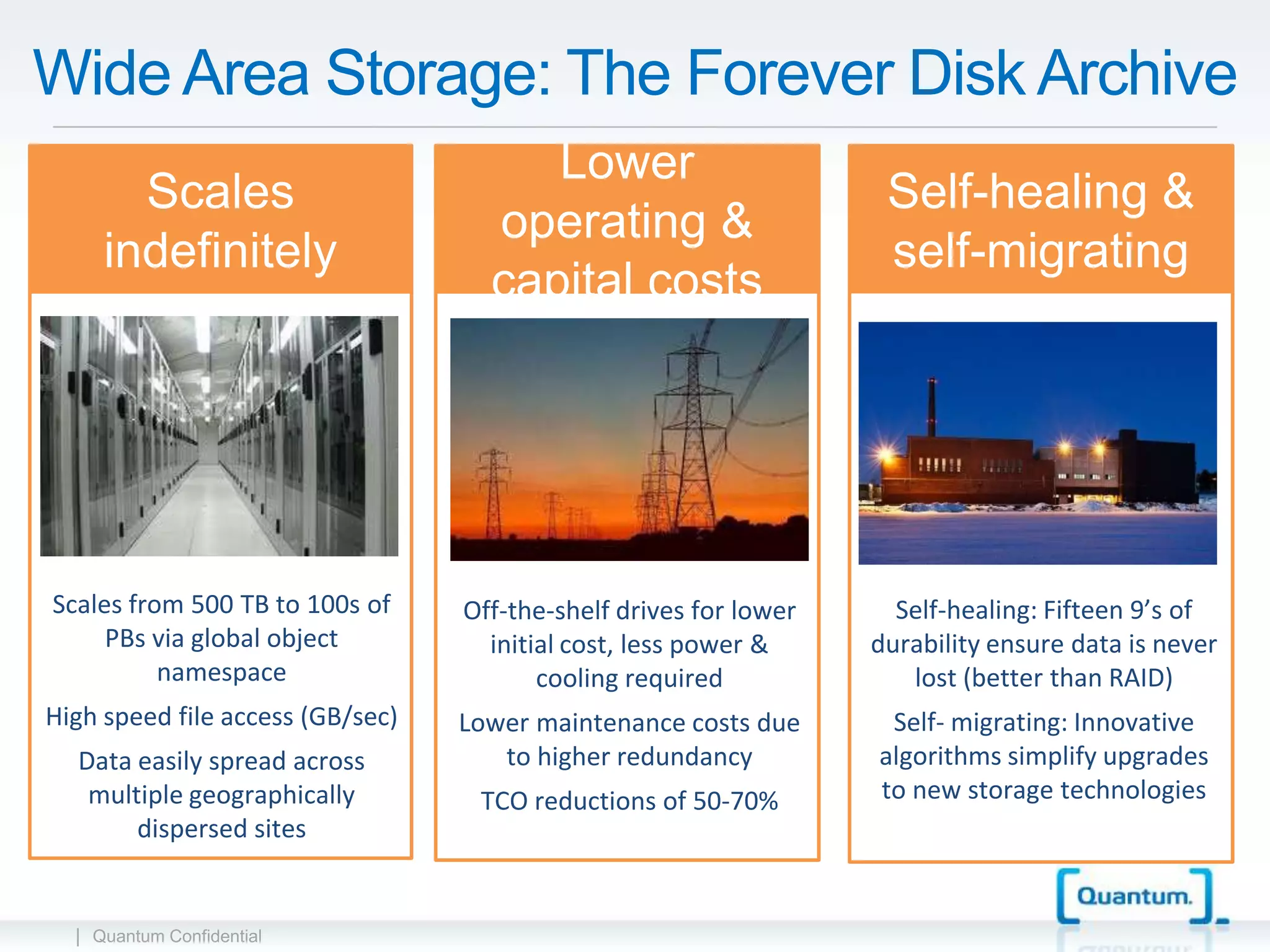 Wide Area Storage: The Forever Disk Archive

Scales indefinitely

Scales from 500 TB to 100s of PBs via global object namespace

High speed file access (GB/sec)

Data easily spread across multiple geographically dispersed sites

Lower operating & capital costs

Off-the-shelf drives for lower initial cost, less power & cooling required

Lower maintenance costs due to higher redundancy

TCO reductions of 50-70%

Self-healing & self-migrating

Self-healing: Fifteen 9's of durability ensure data is never lost (better than RAID)

Self- migrating: Innovative algorithms simplify upgrades to new storage technologies

Quantum.

| Quantum Confidential